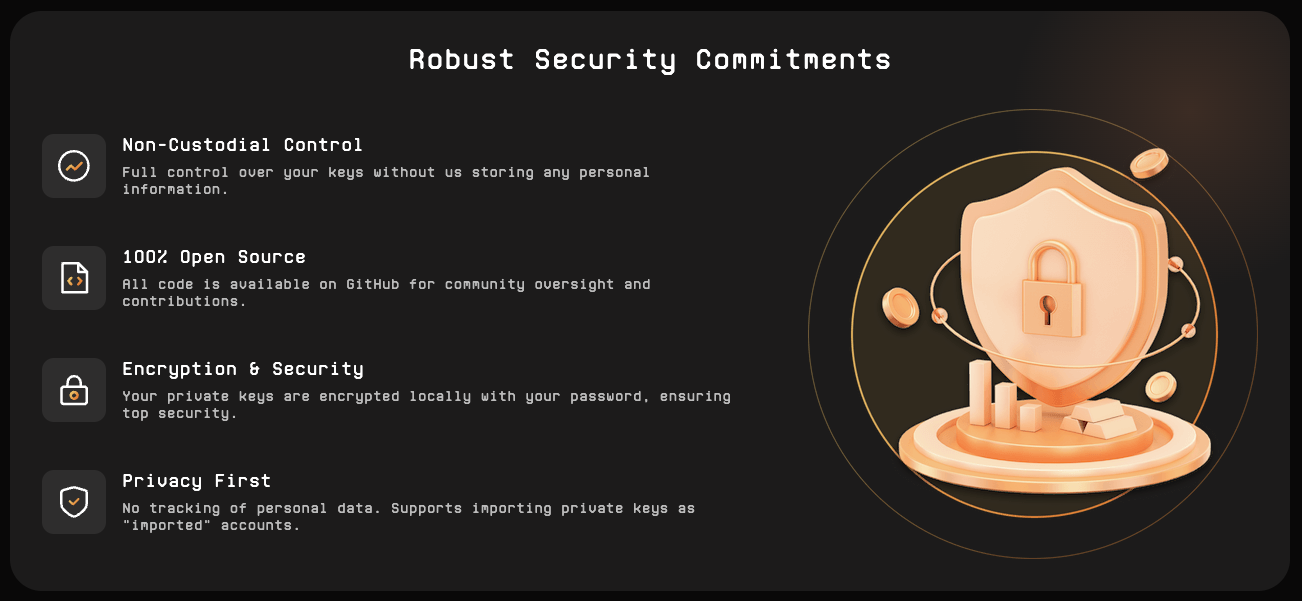 Robust Security Commitments

Non-Custodial Control

Full control over your keys without us storing any personal information.

100% Open Source

All code is available on GitHub for community oversight and contributions.

Encryption & Security

Your private keys are encrypted locally with your password, ensuring top security.

Privacy First

No tracking of personal data. Supports importing private keys as "imported" accounts.